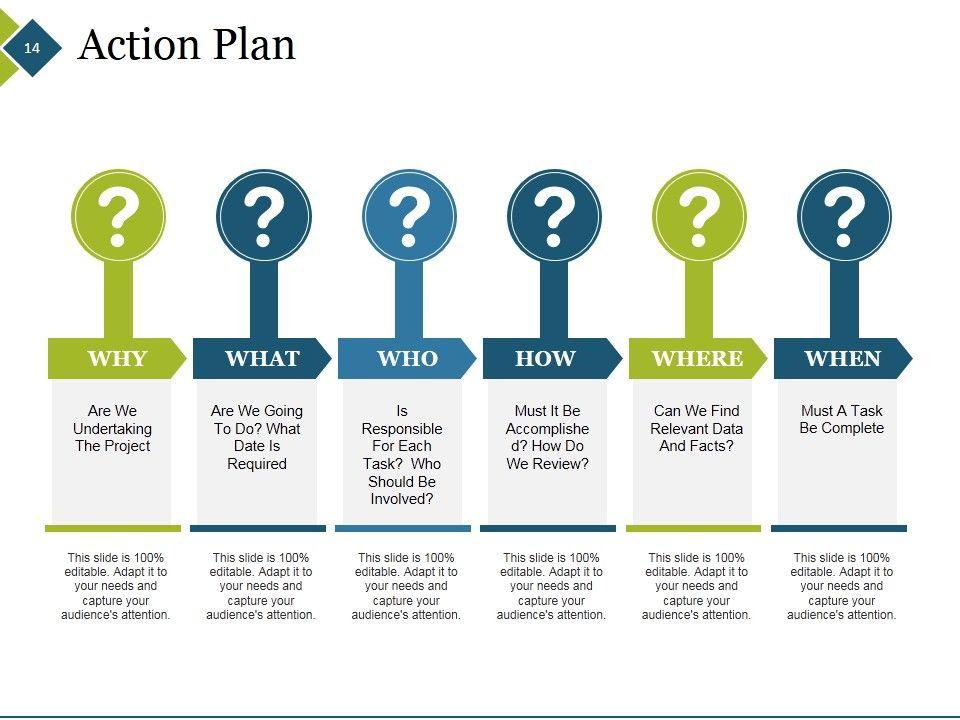 14

Action Plan

?

WHY

Are We Undertaking The Project

This slide is 100% editable. Adapt it to your needs and capture your audience's attention.

?

WHAT

Are We Going To Do? What Date Is Required

This slide is 100% editable. Adapt it to your needs and capture your audience's attention.

?

WHO

Is Responsible For Each Task? Who Should Be Involved?

This slide is 100% editable. Adapt it to your needs and capture your audience's attention.

?

HOW

Must It Be Accomplishe d? How Do We Review?

This slide is 100% editable. Adapt it to your needs and capture your audience's attention.

?

WHERE

Can We Find Relevant Data And Facts?

This slide is 100% editable. Adapt it to your needs and capture your audience's attention.

?

WHEN

Must A Task Be Complete

This slide is 100% editable. Adapt it to your needs and capture your audience's attention.